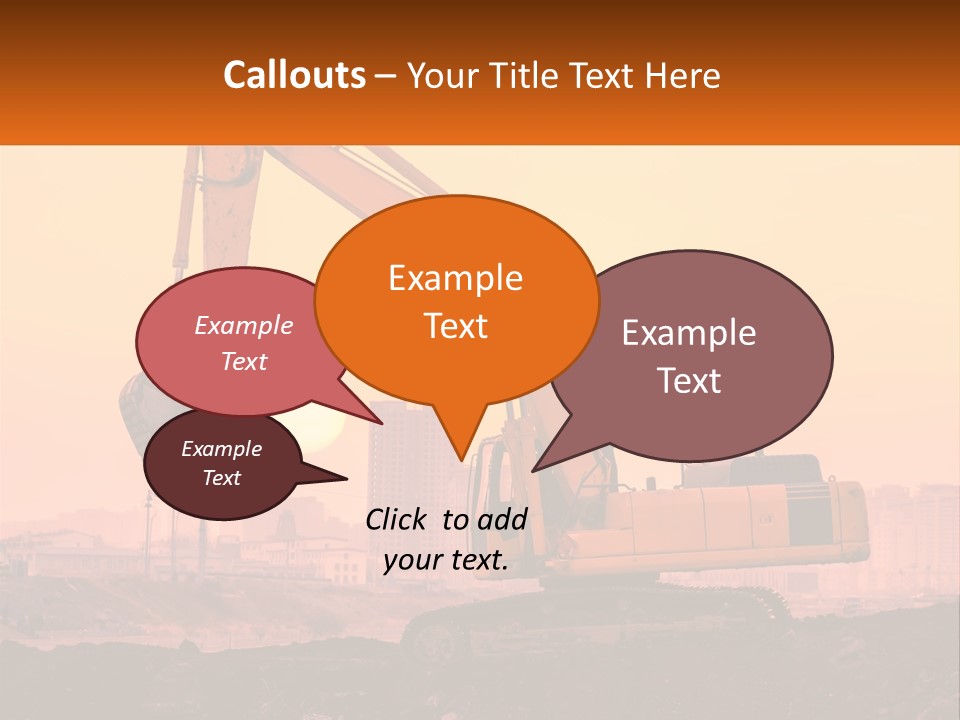 Callouts – Your Title Text Here

Example Text

Example Text

Example Text

Example Text

Click to add your text.